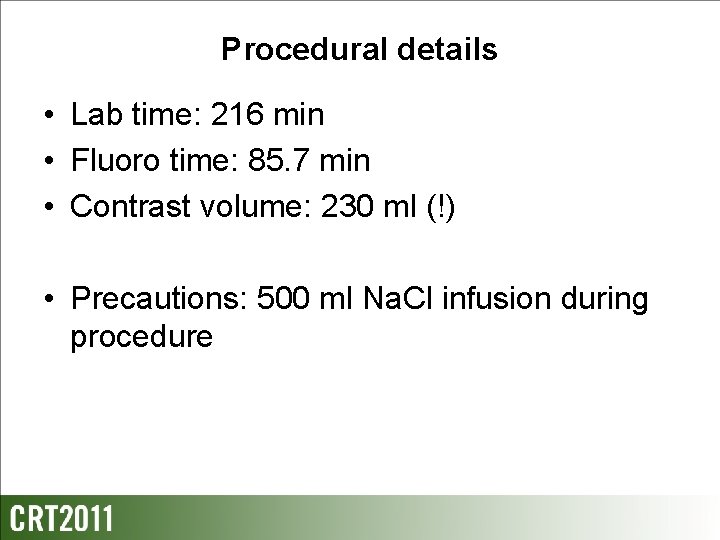 Procedural details

• Lab time: 216 min
• Fluoro time: 85.7 min
• Contrast volume: 230 ml (!)

• Precautions: 500 ml NaCl infusion during procedure

CRT2011